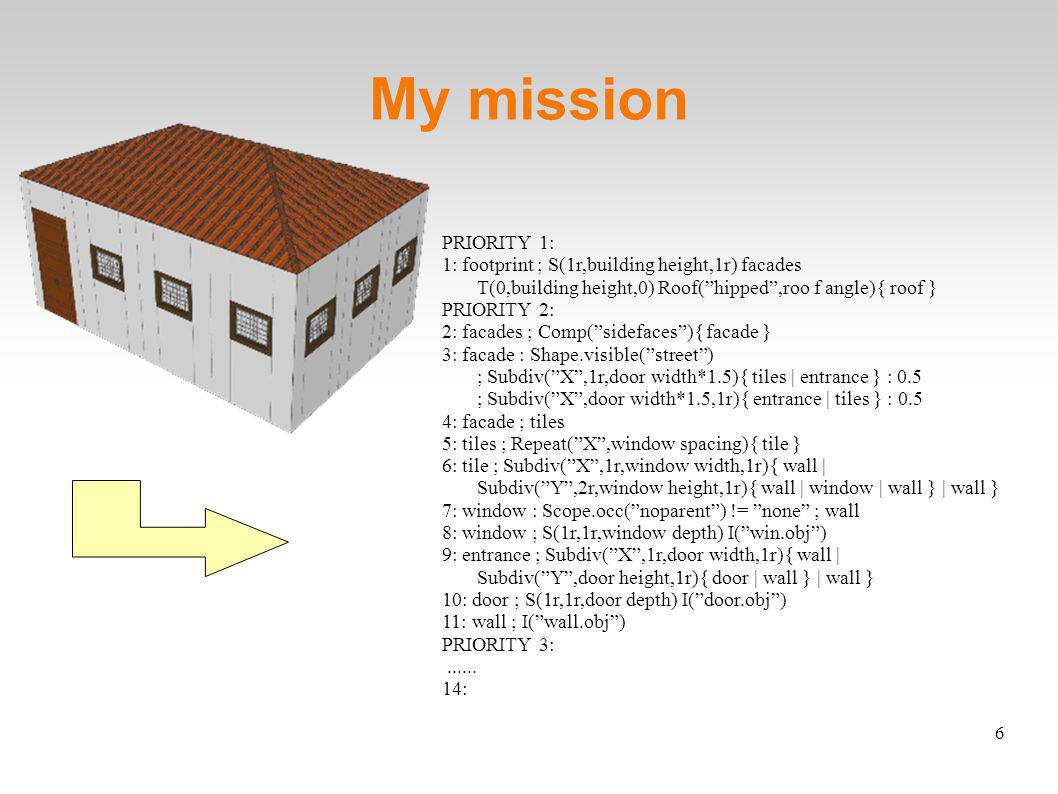 My mission

PRIORITY 1:
1: footprint ; S(1r,building height,1r) facades
T(0,building height,0) Roof(”hipped”,roo f angle){ roof }
PRIORITY 2:
2: facades ; Comp(”sidefaces”){ facade }
3: facade : Shape.visible(”street”)
; Subdiv(”X”,1r,door width*1.5){ tiles | entrance } : 0.5
; Subdiv(”X”,door width*1.5,1r){ entrance | tiles } : 0.5
4: facade ; tiles
5: tiles ; Repeat(”X”,window spacing){ tile }
6: tile ; Subdiv(”X”,1r,window width,1r){ wall |
Subdiv(”Y”,2r,window height,1r){ wall | window | wall } | wall }
7: window : Scope.occ(”noparent”) != ”none” ; wall
8: window ; S(1r,1r,window depth) I(”win.obj”)
9: entrance ; Subdiv(”X”,1r,door width,1r){ wall |
Subdiv(”Y”,door height,1r){ door | wall } | wall }
10: door ; S(1r,1r,door depth) I(”door.obj”)
11: wall ; I(”wall.obj”)
PRIORITY 3:
......
14:

6